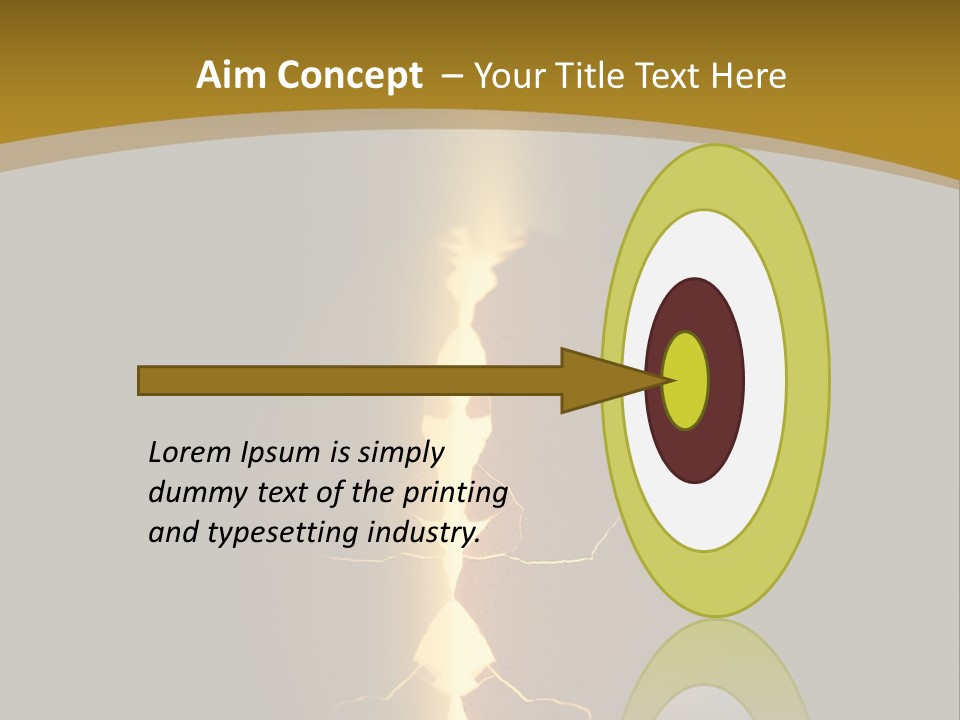 Aim Concept – Your Title Text Here

Lorem Ipsum is simply dummy text of the printing and typesetting industry.